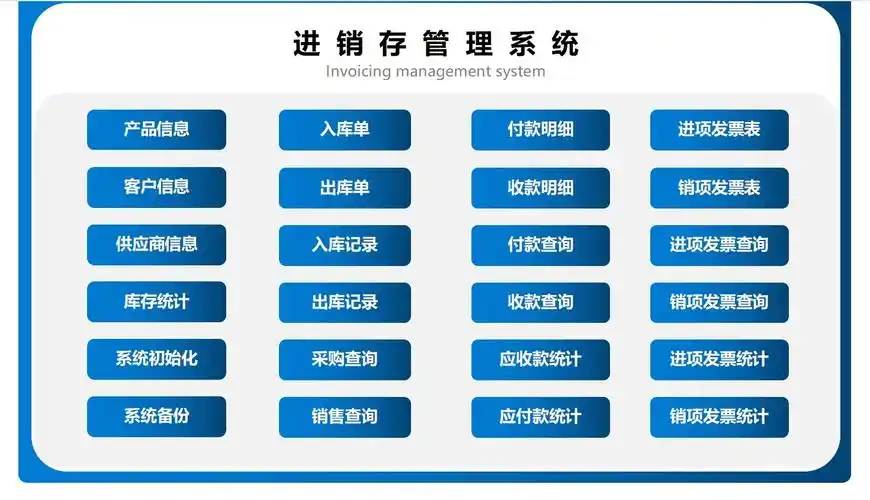 进销存管理系统
Invoicing management system

产品信息
客户信息
供应商信息
库存统计
系统初始化
系统备份

入库单
出库单
入库记录
出库记录
采购查询
销售查询

付款明细
收款明细
付款查询
收款查询
应收款统计
应付款统计

进项发票表
销项发票表
进项发票查询
销项发票查询
进项发票统计
销项发票统计